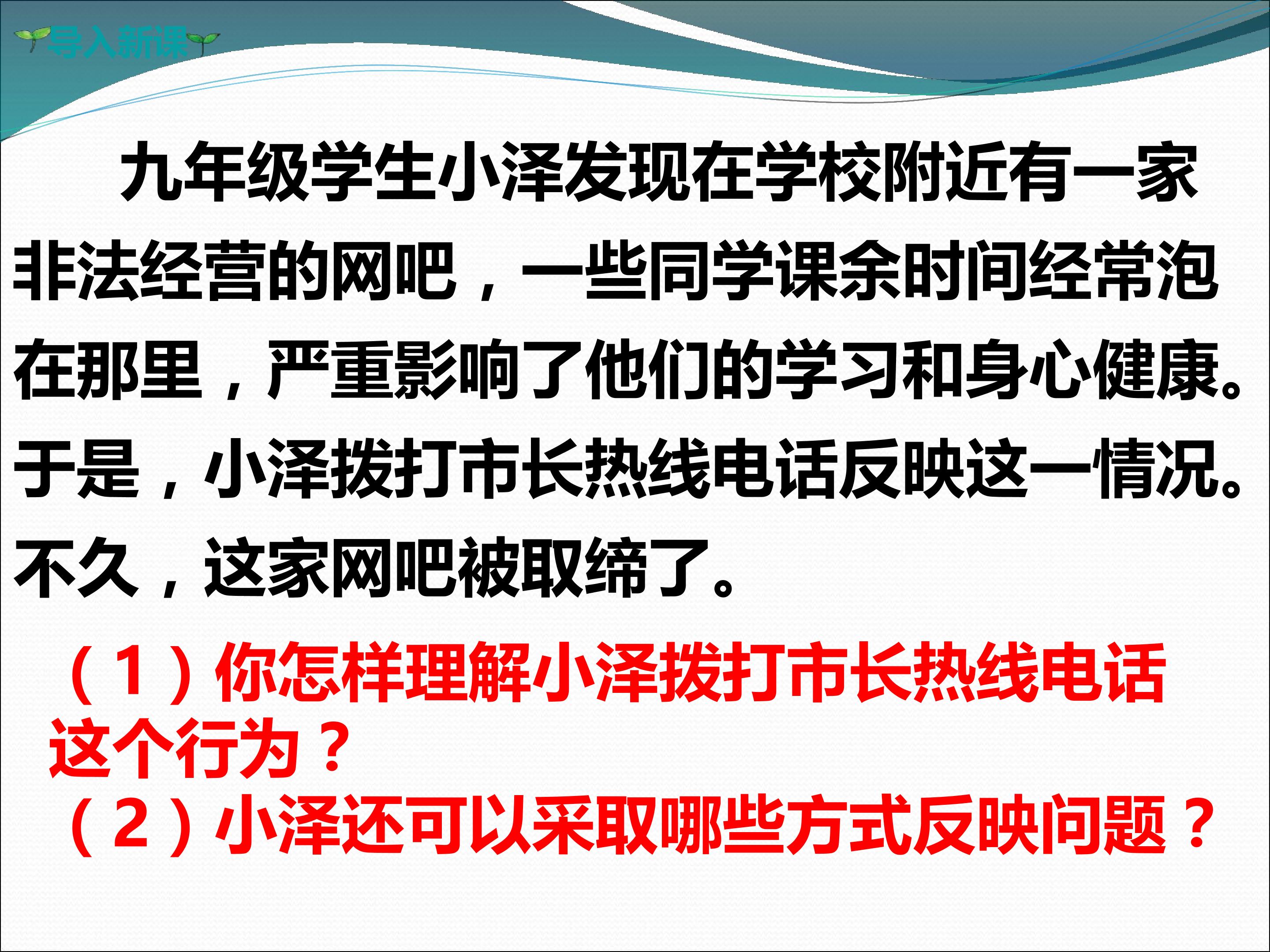 导入新课

九年级学生小泽发现在学校附近有一家非法经营的网吧，一些同学课余时间经常泡在那里，严重影响了他们的学习和身心健康。于是，小泽拨打市长热线电话反映这一情况。不久，这家网吧被取缔了。

（1）你怎样理解小泽拨打市长热线电话这个行为？
（2）小泽还可以采取哪些方式反映问题？